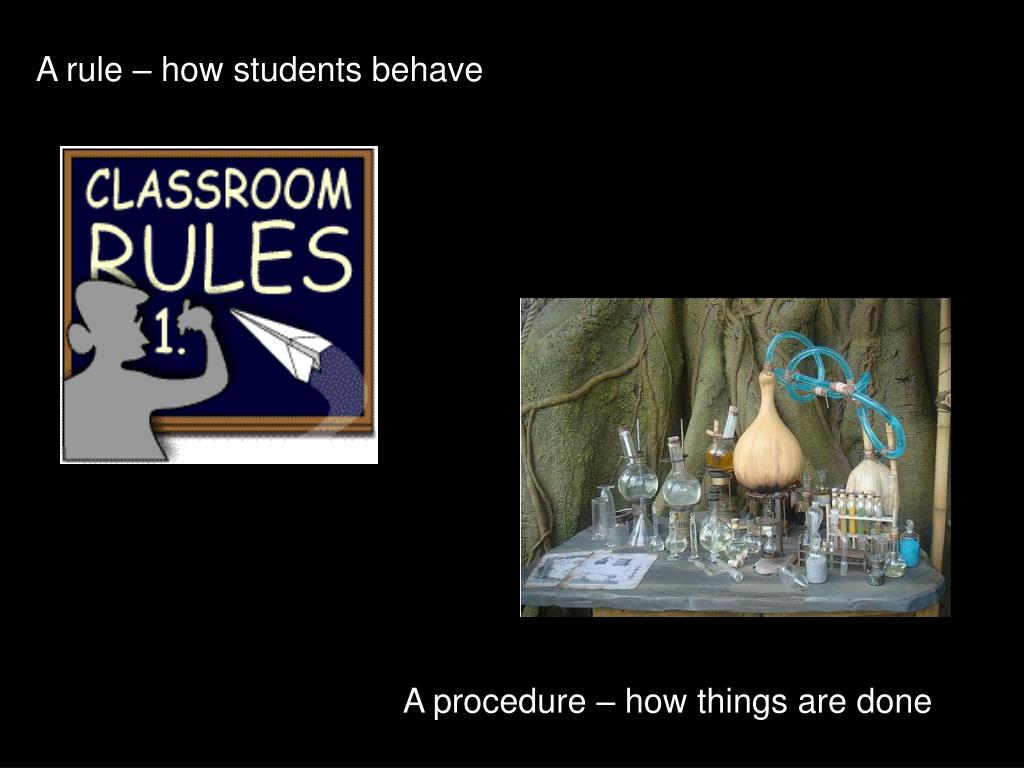 A rule – how students behave

CLASSROOM RULES
1.

A procedure – how things are done